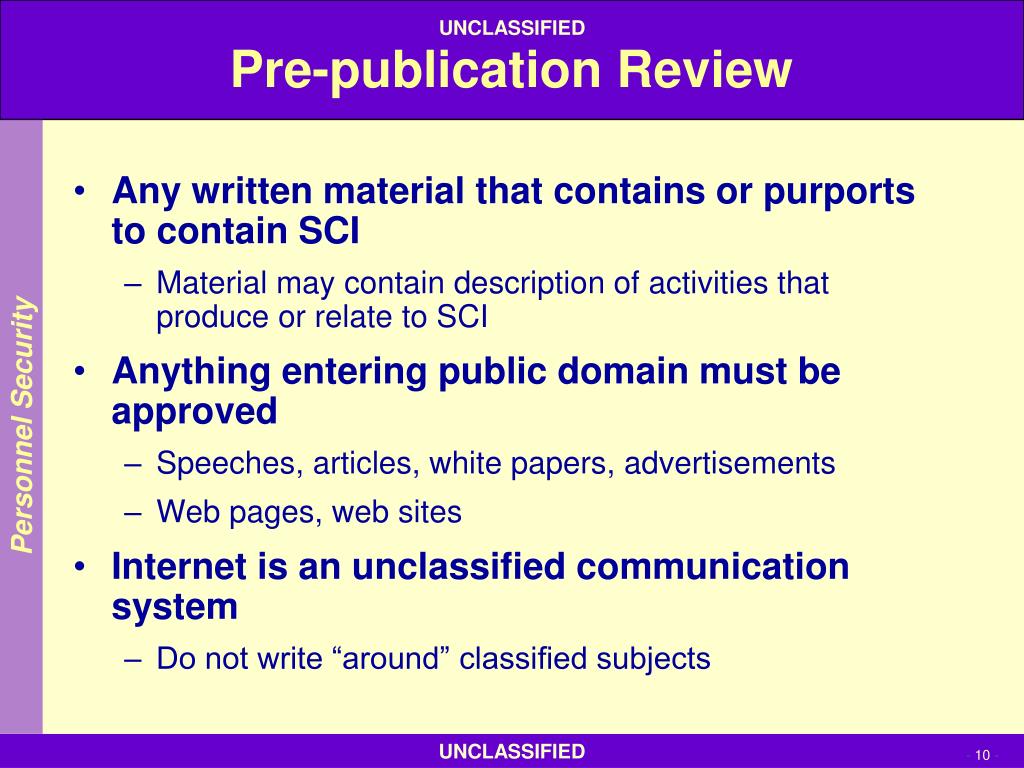 UNCLASSIFIED
Pre-publication Review

Personnel Security

• Any written material that contains or purports to contain SCI
– Material may contain description of activities that produce or relate to SCI
• Anything entering public domain must be approved
– Speeches, articles, white papers, advertisements
– Web pages, web sites
• Internet is an unclassified communication system
– Do not write “around” classified subjects

UNCLASSIFIED

10